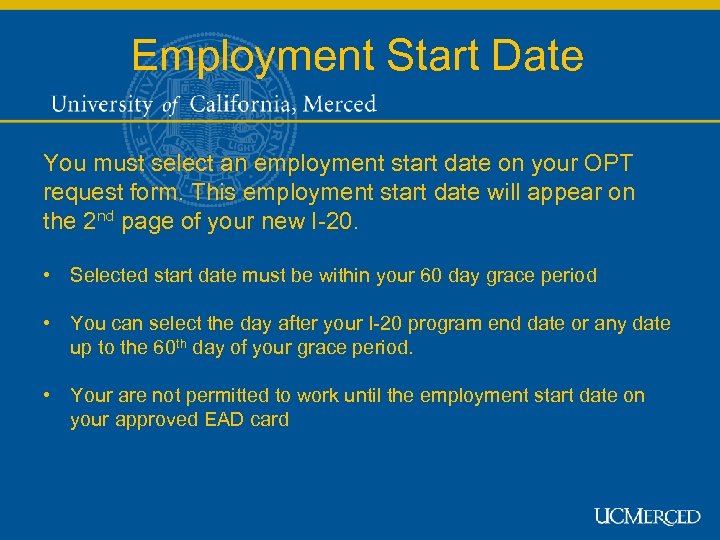 Employment Start Date

University of California, Merced

You must select an employment start date on your OPT request form. This employment start date will appear on the 2nd page of your new I-20.

• Selected start date must be within your 60 day grace period

• You can select the day after your I-20 program end date or any date up to the 60th day of your grace period.

• Your are not permitted to work until the employment start date on your approved EAD card

UCMERCED